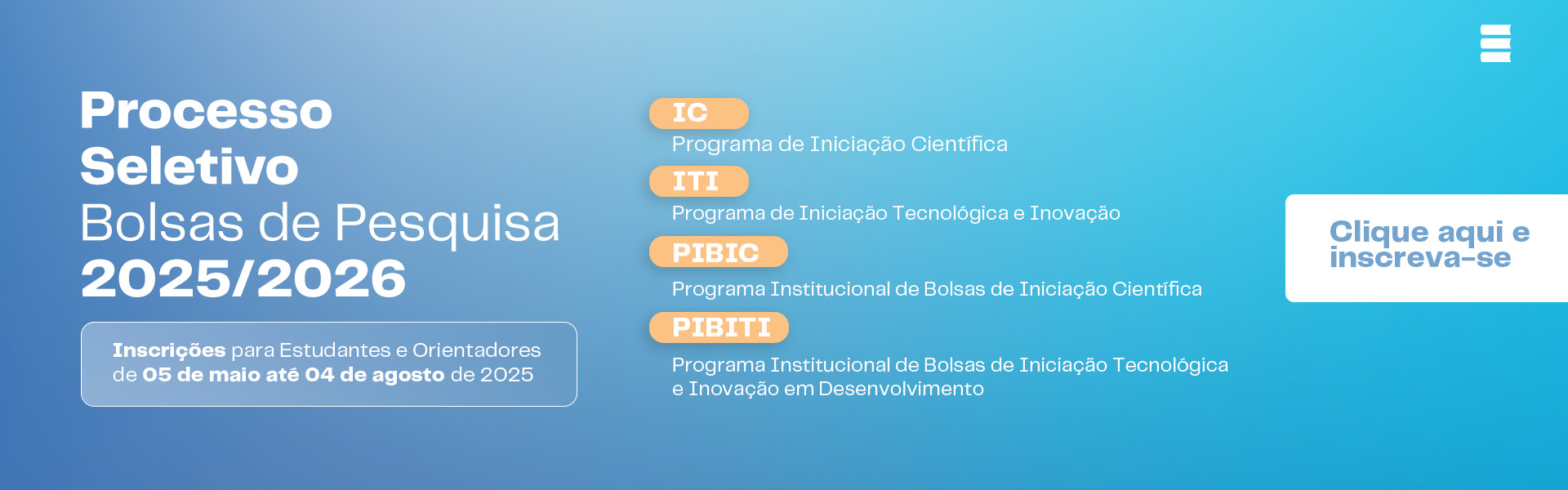 Processo Seletivo
Bolsas de Pesquisa
2025/2026

Inscrições para Estudantes e Orientadores de 05 de maio até 04 de agosto de 2025

IC
Programa de Iniciação Científica

ITI
Programa de Iniciação Tecnológica e Inovação

PIBIC
Programa Institucional de Bolsas de Iniciação Científica

PIBITI
Programa Institucional de Bolsas de Iniciação Tecnológica e Inovação em Desenvolvimento

Clique aqui e inscreva-se